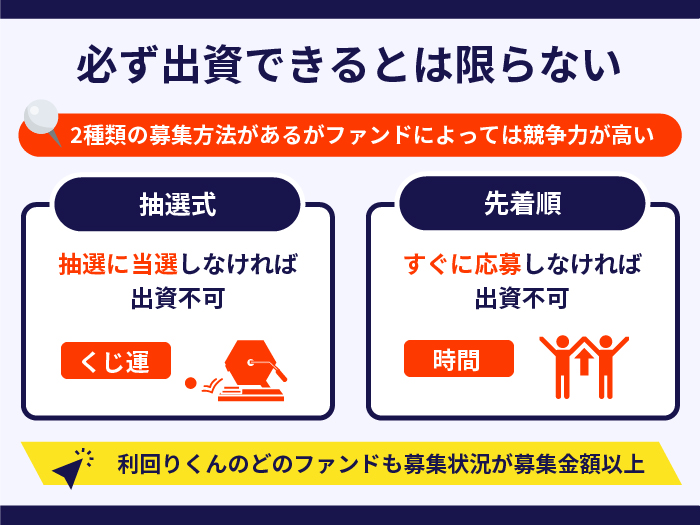 必ず出資できるとは限らない

2種類の募集方法があるがファンドによっては競争力が高い

抽選式

抽選に当選しなければ出資不可

くじ運

先着順

すぐに応募しなければ出資不可

時間

利回りくんのどのファンドも募集状況が募集金額以上